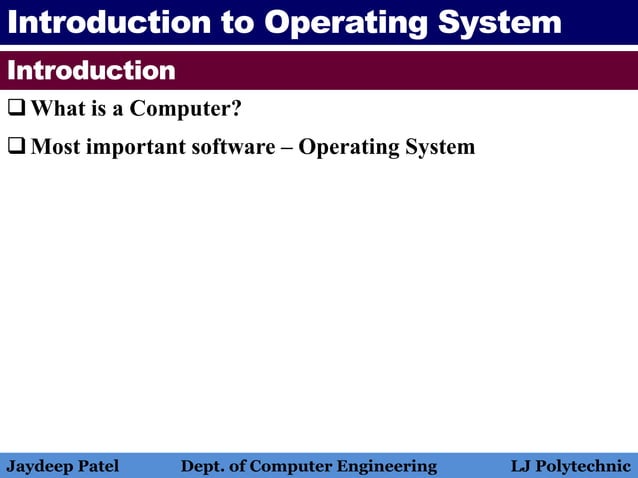 Introduction to Operating System

Introduction

❑ What is a Computer?

❑ Most important software – Operating System

Jaydeep Patel Dept. of Computer Engineering LJ Polytechnic